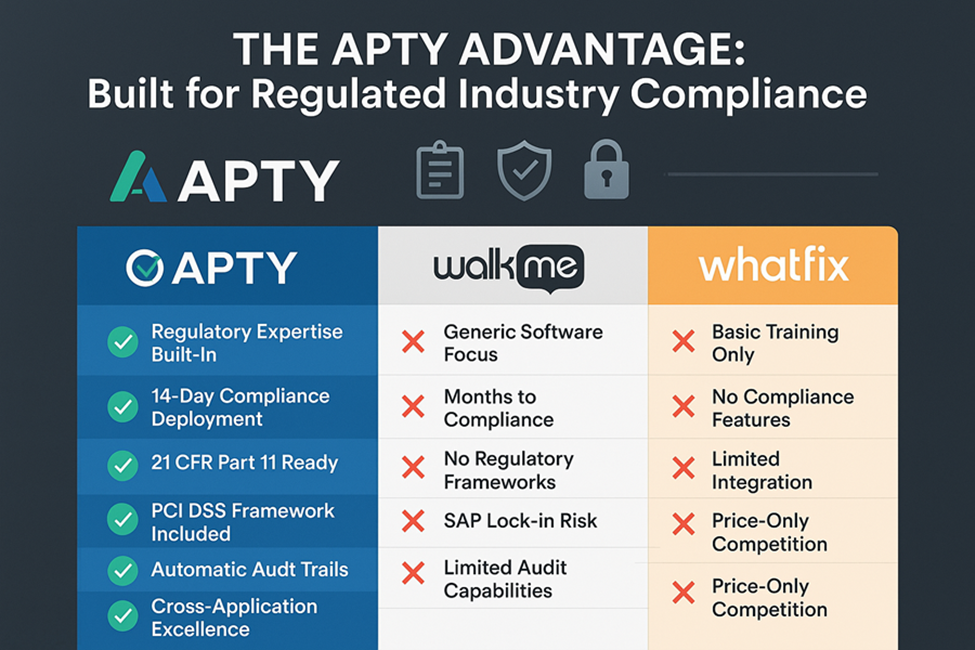 THE APTY ADVANTAGE:
Built for Regulated Industry Compliance

APTY

| APTY | walkme | whatfix |
|---|---|---|
| Regulatory Expertise Built-In | Generic Software Focus | Basic Training Only |
| 14-Day Compliance Deployment | Months to Compliance | No Compliance Features |
| 21 CFR Part 11 Ready | No Regulatory Frameworks | Limited Integration |
| PCI DSS Framework Included | SAP Lock-in Risk | Price-Only Competition |
| Automatic Audt Trails | Limited Audit Capabilities | Price-Only Competition |
| Cross-Application Excellence | | |